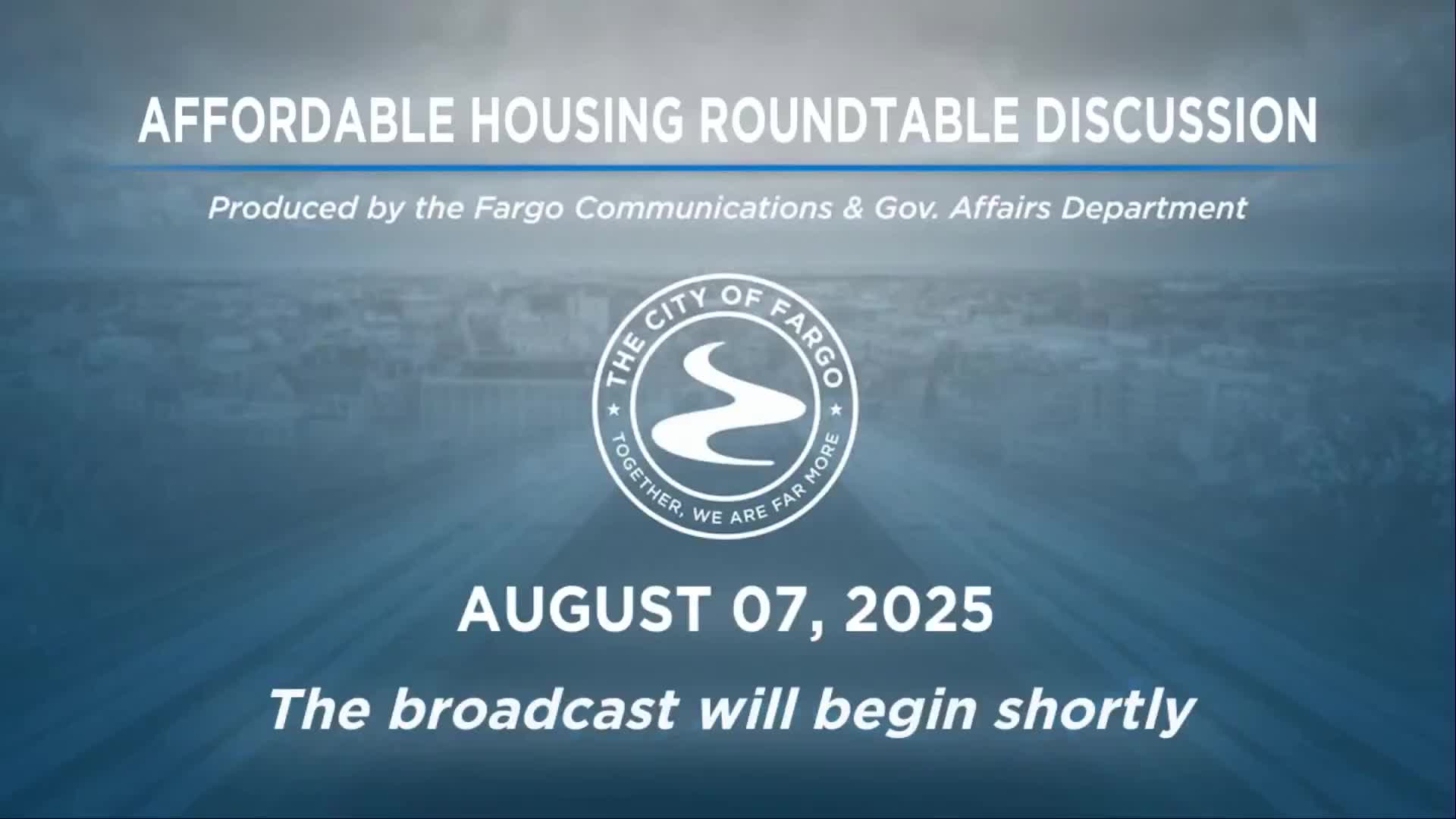 AFFORDABLE HOUSING ROUNDTABLE DISCUSSION

Produced by the Fargo Communications & Gov. Affairs Department

THE CITY OF FARGO

TOGETHER, WE ARE FAR MORE

AUGUST 07, 2025

The broadcast will begin shortly